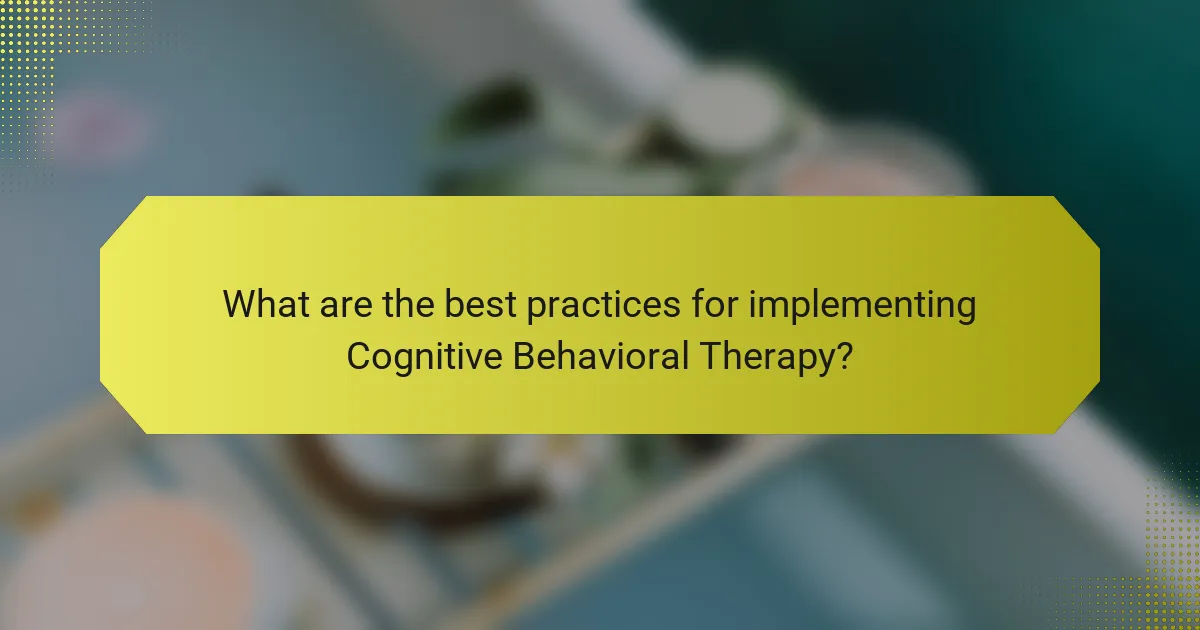 What are the best practices for implementing Cognitive Behavioral Therapy?